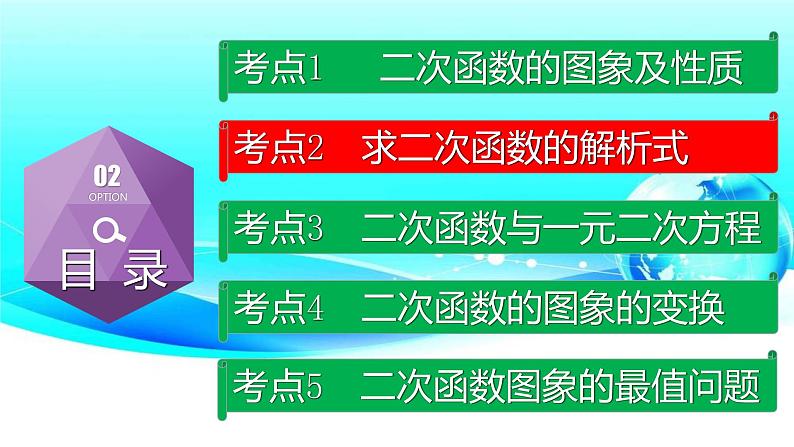 02
OPTION
目 录

考点1 二次函数的图象及性质
考点2 求二次函数的解析式
考点3 二次函数与一元二次方程
考点4 二次函数的图象的变换
考点5 二次函数图象的最值问题